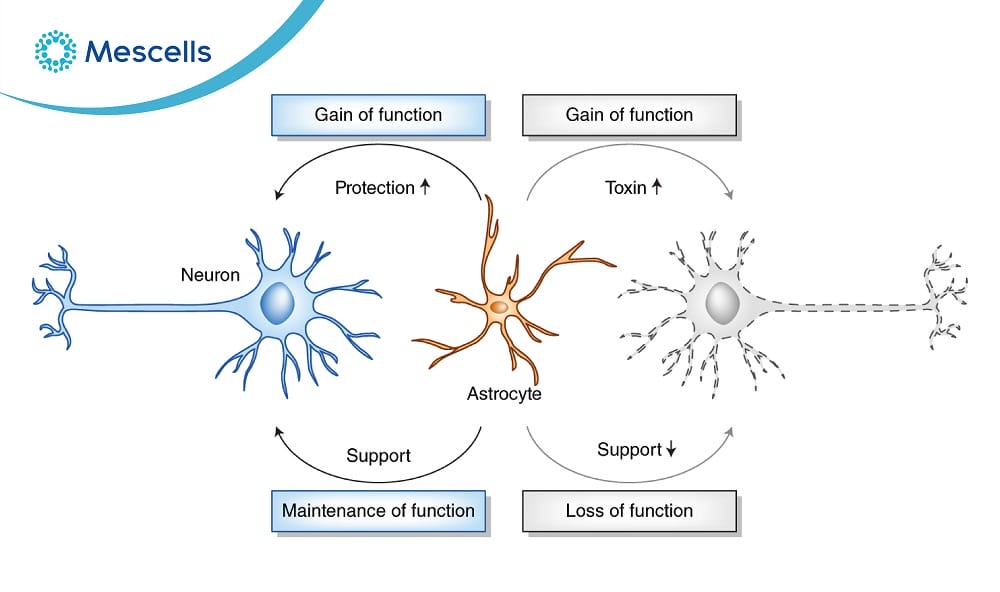 Mescells

Gain of function

Gain of function

Protection ↑

Toxin ↑

Neuron

Astrocyte

Support

Support ↓

Maintenance of function

Loss of function